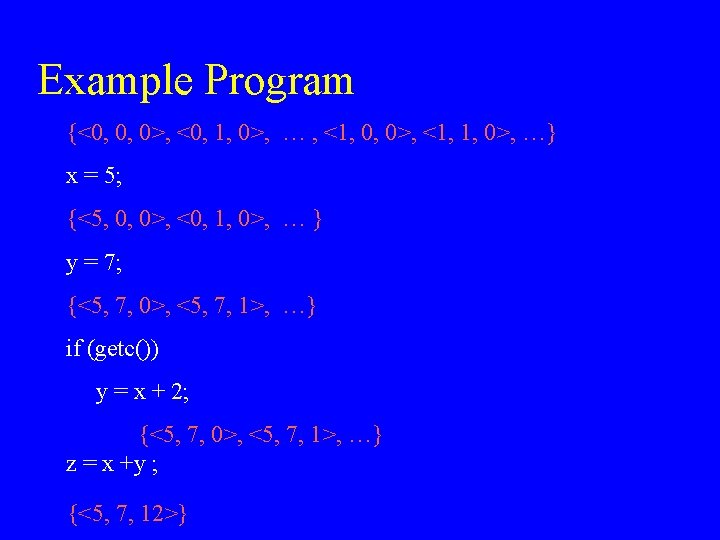 Example Program

{<0, 0, 0>, <0, 1, 0>, … , <1, 0, 0>, <1, 1, 0>, …}

x = 5;

{<5, 0, 0>, <0, 1, 0>, … }

y = 7;

{<5, 7, 0>, <5, 7, 1>, …}

if (getc())

y = x + 2;

{<5, 7, 0>, <5, 7, 1>, …}

z = x +y ;

{<5, 7, 12>}